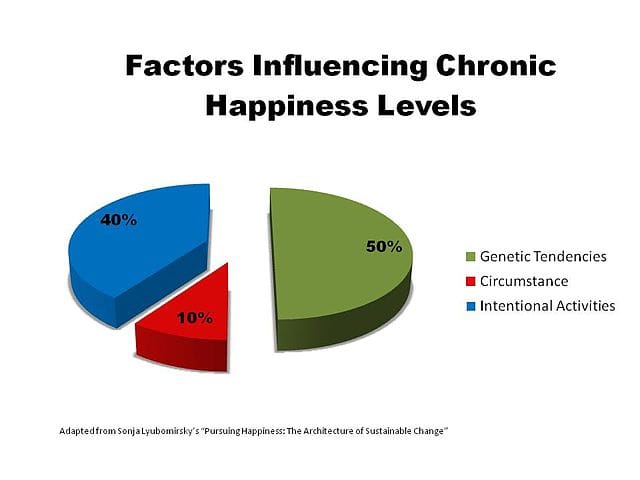 Factors Influencing Chronic Happiness Levels

40%

50%

10%

Genetic Tendencies
Circumstance
Intentional Activities

Adapted from Sonja Lyubomirsky's "Pursuing Happiness: The Architecture of Sustainable Change"